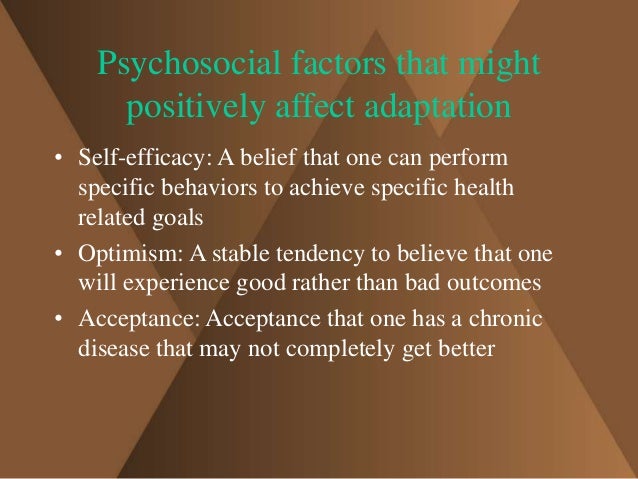 Psychosocial factors that might positively affect adaptation

• Self-efficacy: A belief that one can perform specific behaviors to achieve specific health related goals

• Optimism: A stable tendency to believe that one will experience good rather than bad outcomes

• Acceptance: Acceptance that one has a chronic disease that may not completely get better